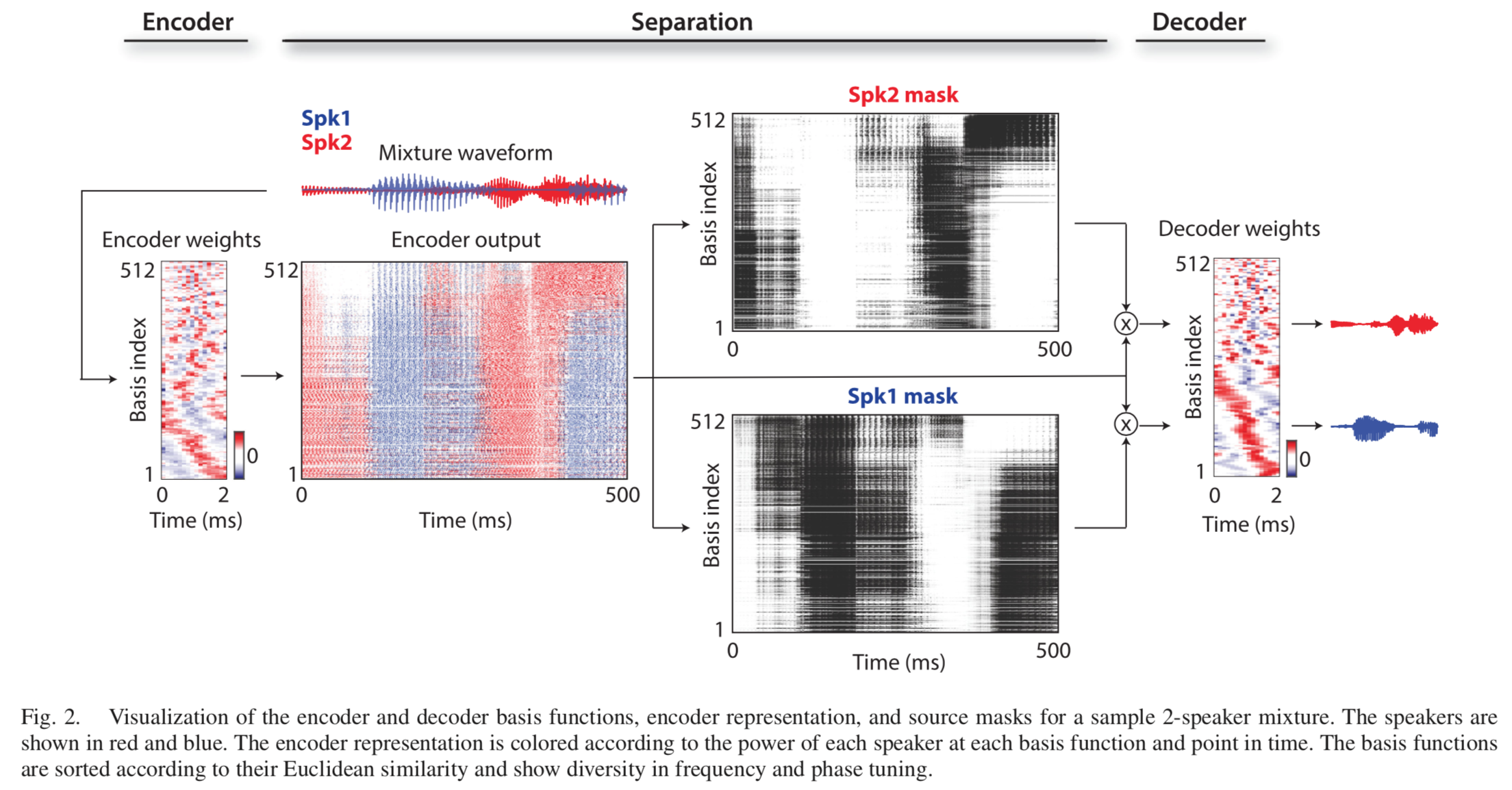 Encoder

Separation

Decoder

Spk1
Spk2

Mixture waveform

Encoder weights

512

Basis index

1

0

0 2

Time (ms)

Encoder output

512

1

0

500

Time (ms)

Spk2 mask

512

Basis index

1

0

500

Spk1 mask

512

Basis index

1

0

500

Time (ms)

x

x

Decoder weights

512

Basis index

1

0

0 2

Time (ms)

Fig. 2. Visualization of the encoder and decoder basis functions, encoder representation, and source masks for a sample 2-speaker mixture. The speakers are shown in red and blue. The encoder representation is colored according to the power of each speaker at each basis function and point in time. The basis functions are sorted according to their Euclidean similarity and show diversity in frequency and phase tuning.